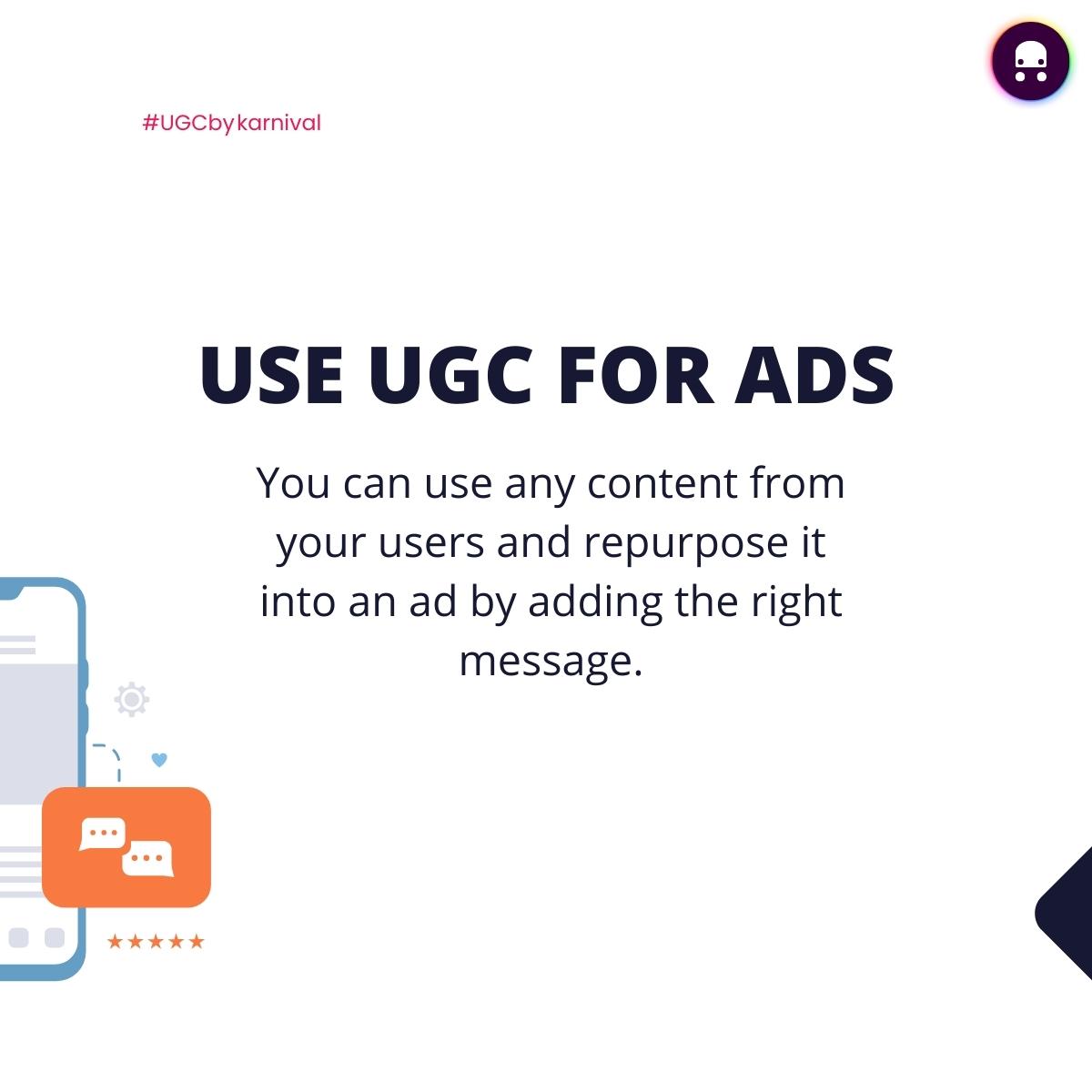 #UGCbykarnival

USE UGC FOR ADS

You can use any content from your users and repurpose it into an ad by adding the right message.